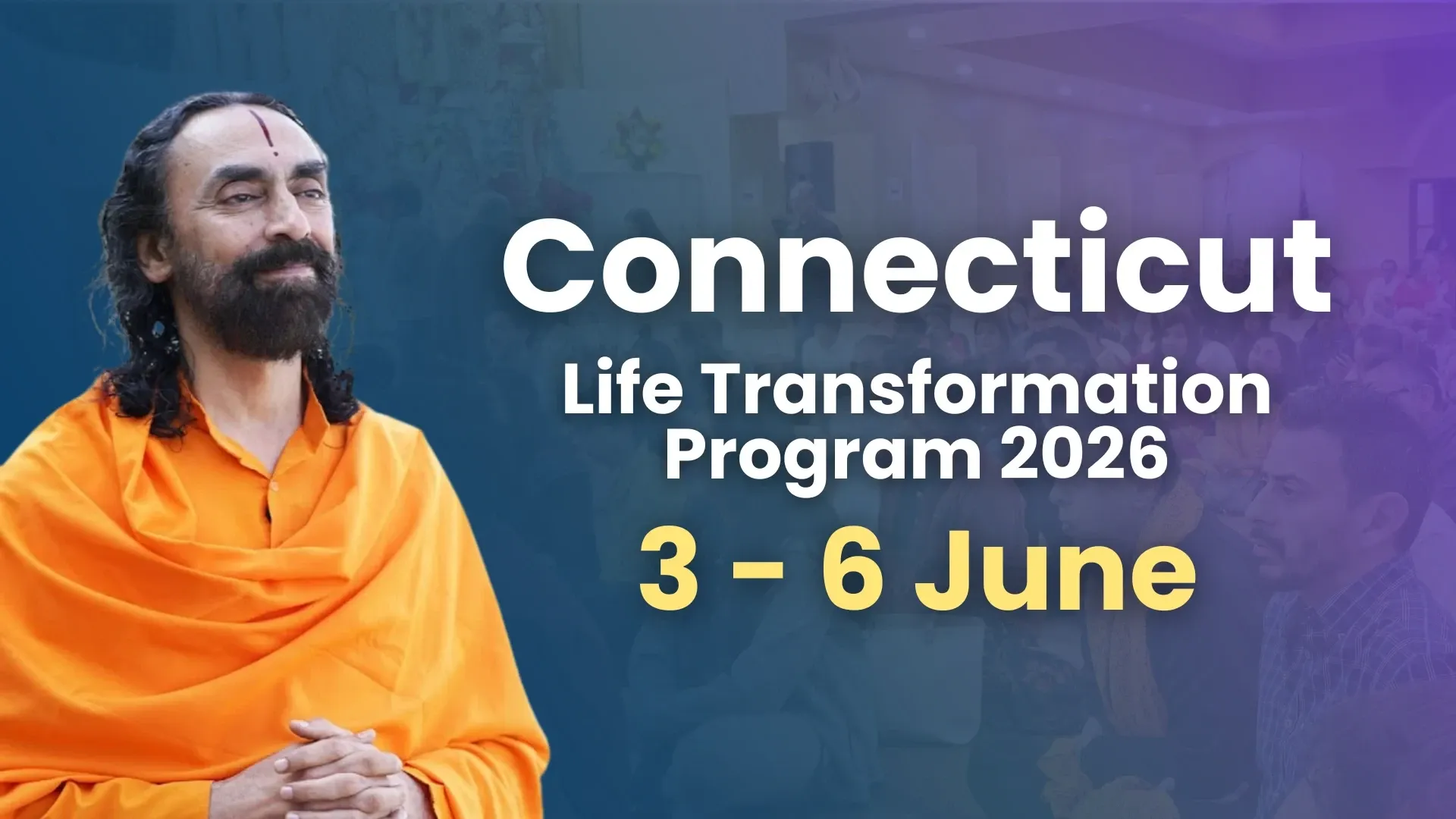 Connecticut

Life Transformation Program 2026

3 - 6 June